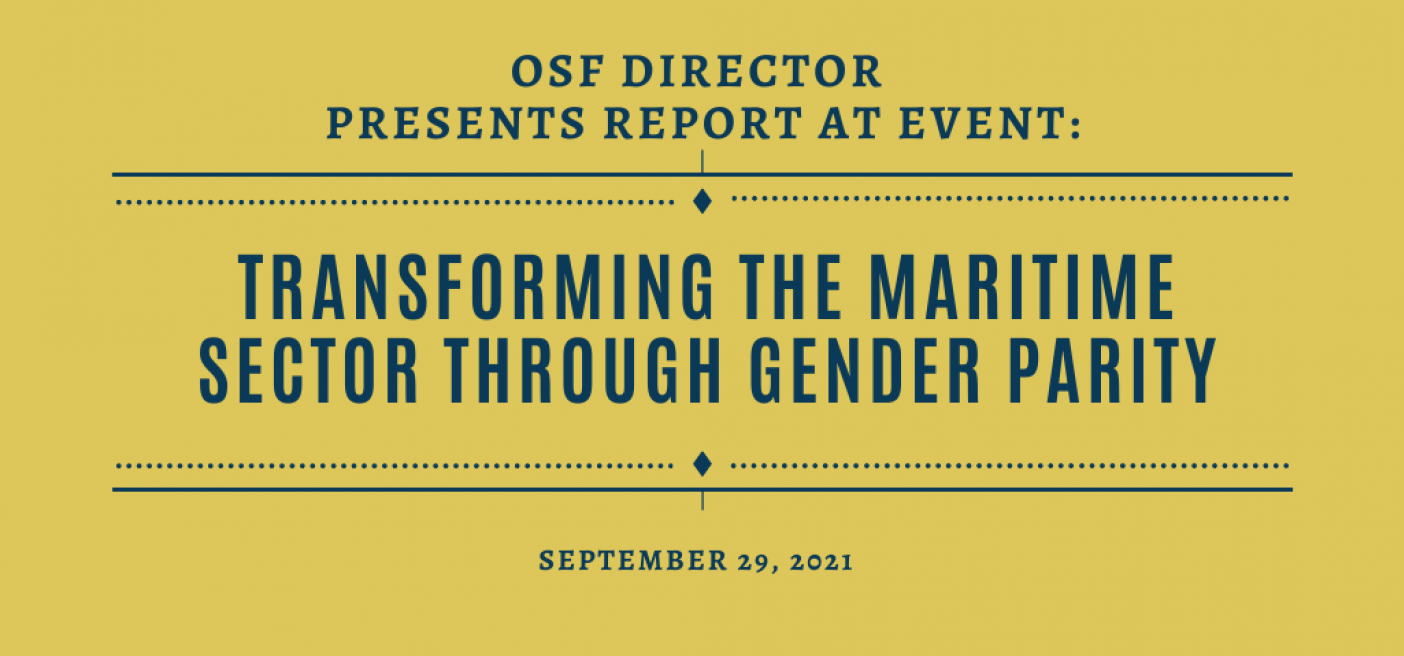 OSF DIRECTOR
PRESENTS REPORT AT EVENT:

TRANSFORMING THE MARITIME SECTOR THROUGH GENDER PARITY

SEPTEMBER 29, 2021